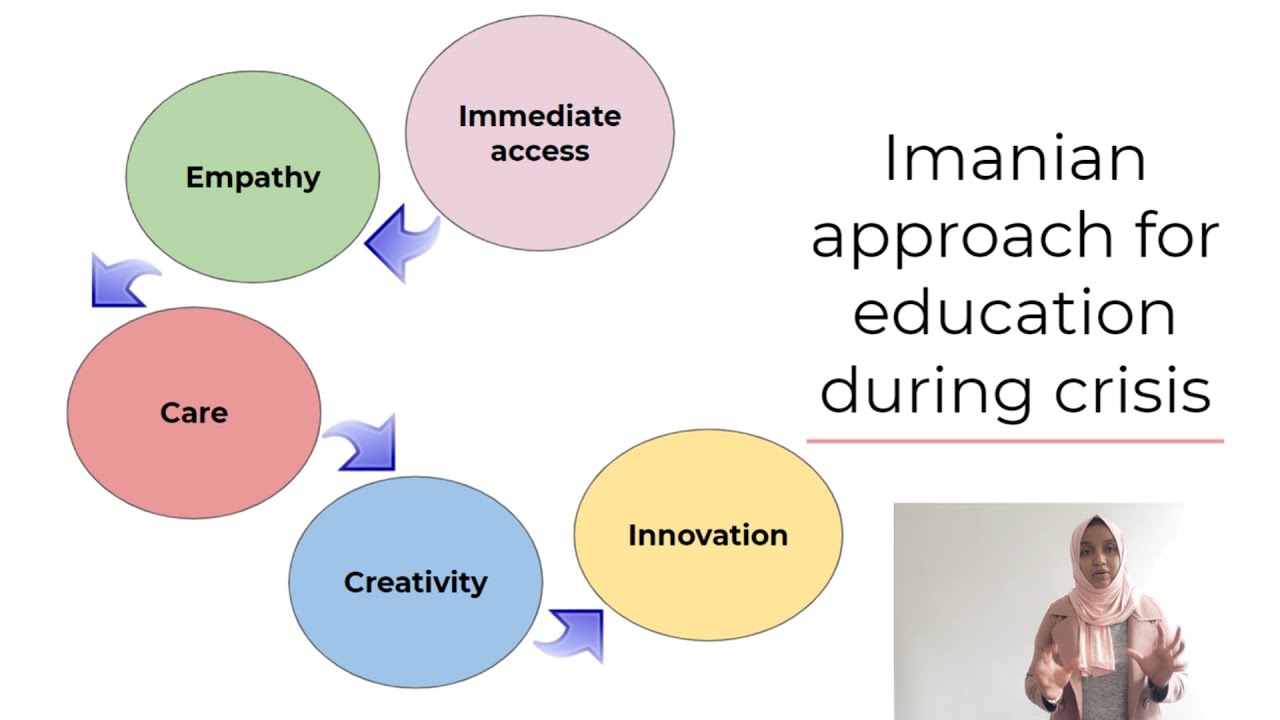 Immediate access

Empathy

Care

Creativity

Innovation

Imanian approach for education during crisis